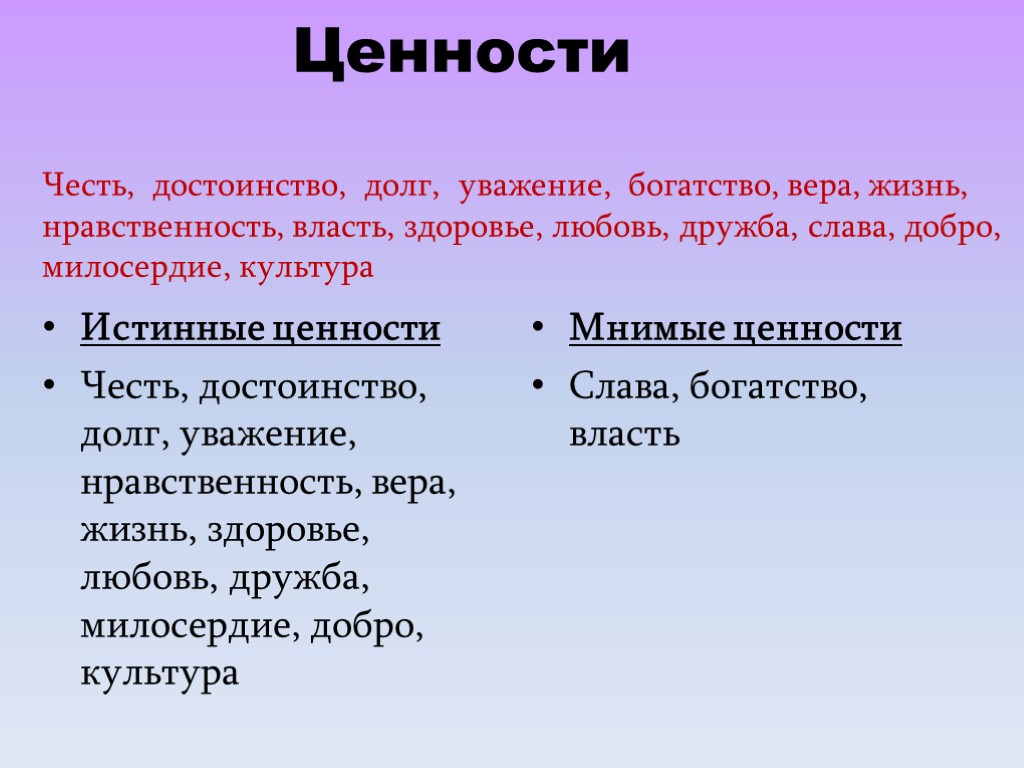 Ценности

Честь, достоинство, долг, уважение, богатство, вера, жизнь, нравственность, власть, здоровье, любовь, дружба, слава, добро, милосердие, культура

• Истинные ценности
• Честь, достоинство, долг, уважение, нравственность, вера, жизнь, здоровье, любовь, дружба, милосердие, добро, культура

• Мнимые ценности
• Слава, богатство, власть